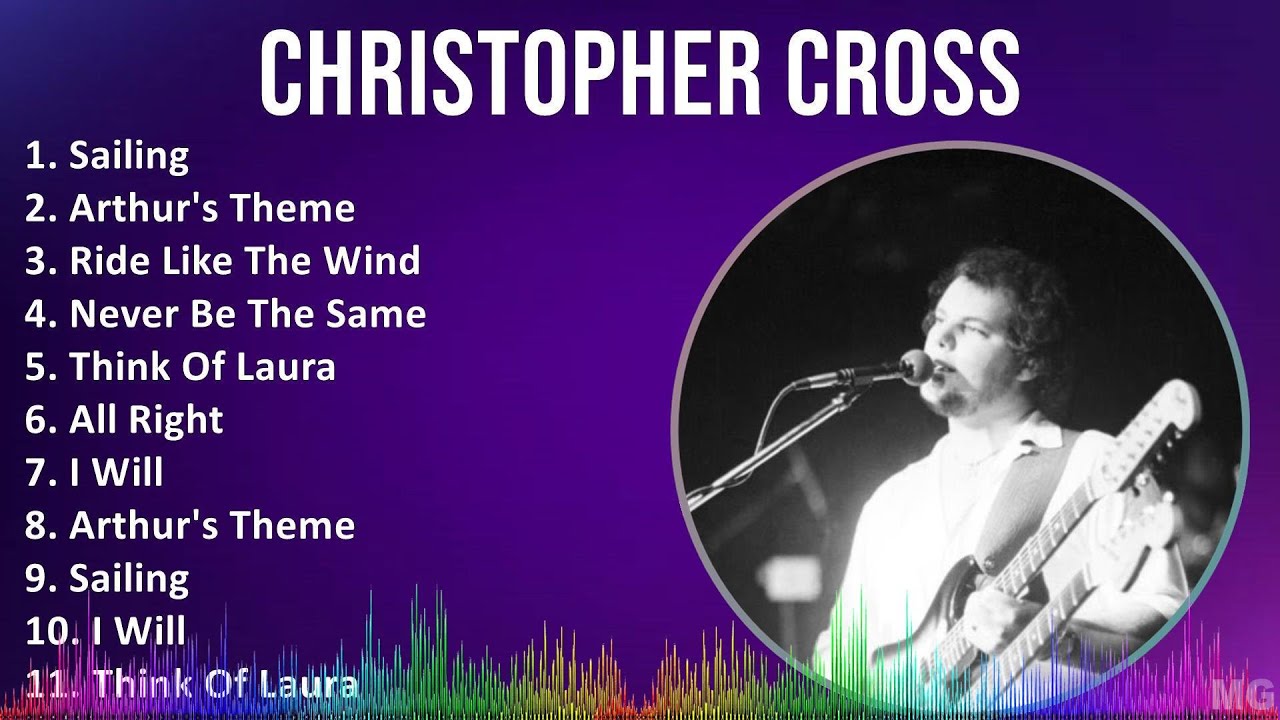 CHRISTOPHER CROSS

1. Sailing
2. Arthur's Theme
3. Ride Like The Wind
4. Never Be The Same
5. Think Of Laura
6. All Right
7. I Will
8. Arthur's Theme
9. Sailing
10. I Will
11. Think Of Laura

MG